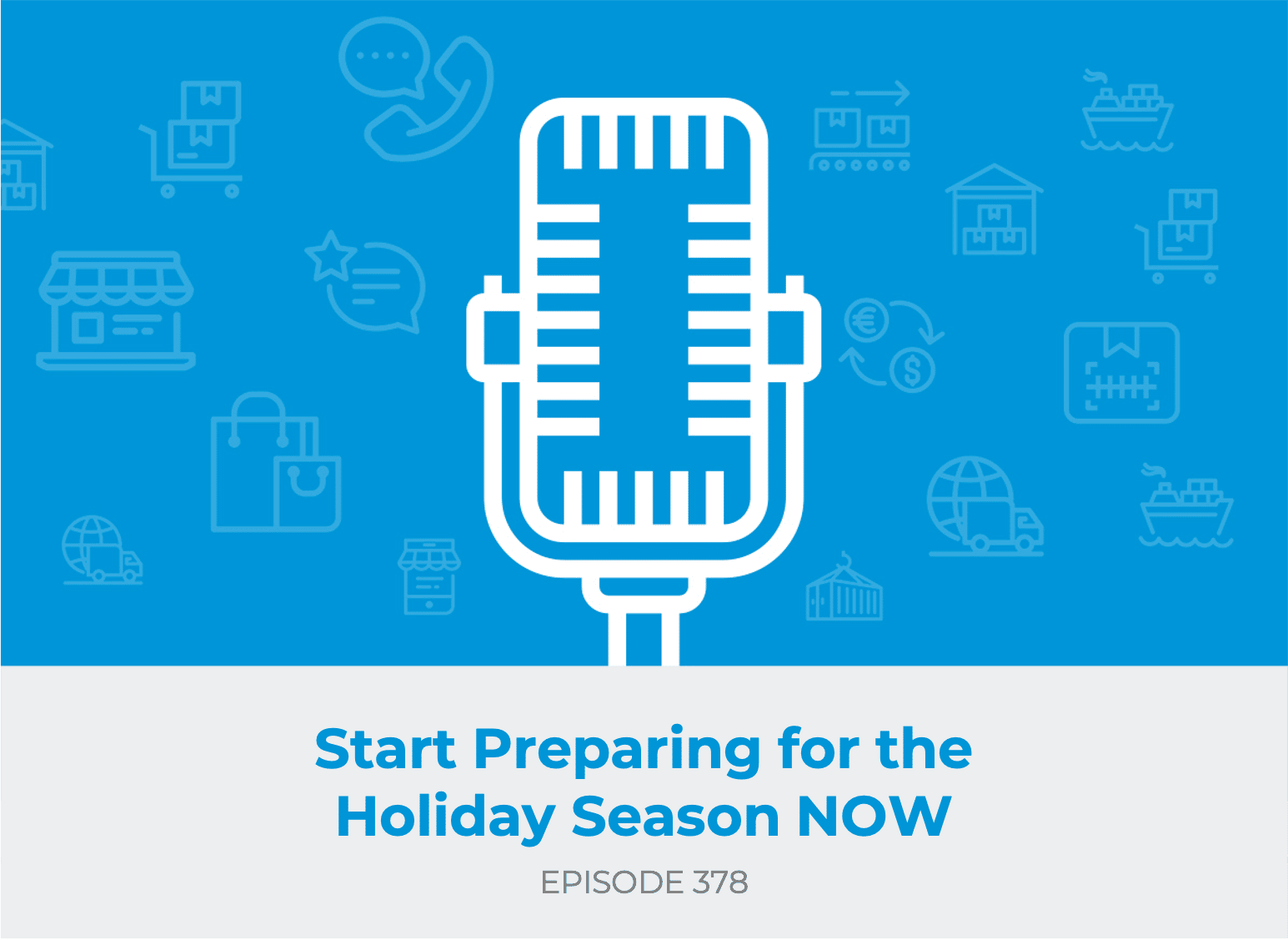 Start Preparing for the Holiday Season NOW

EPISODE 378